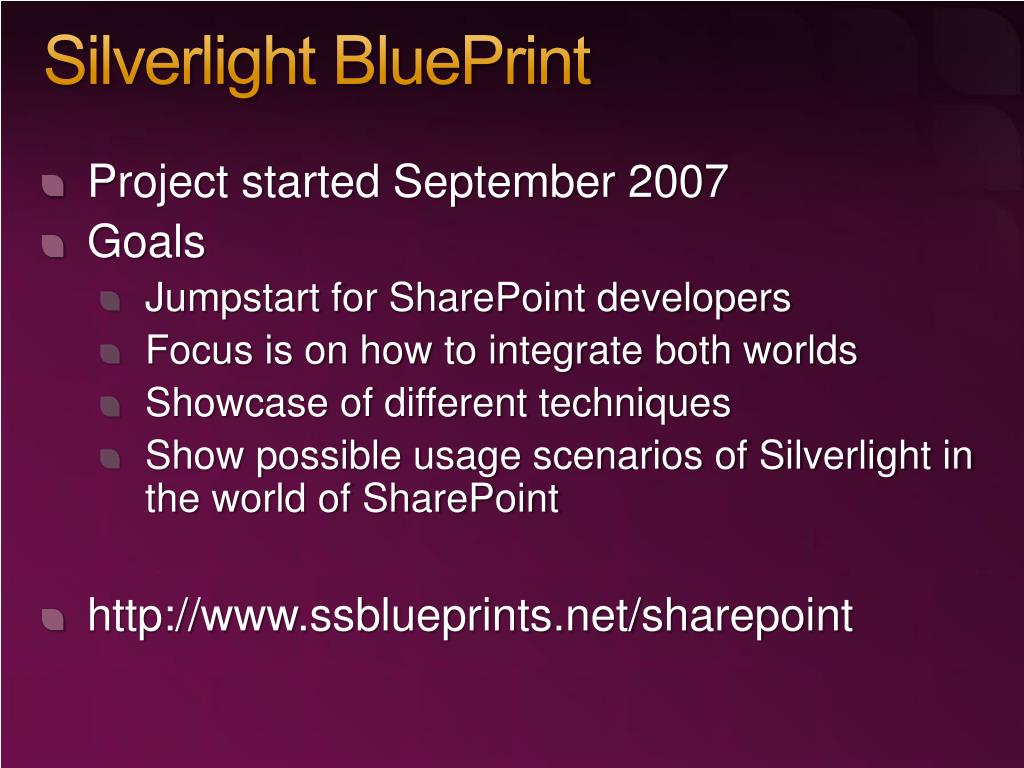 Silverlight BluePrint

Project started September 2007

Goals

Jumpstart for SharePoint developers

Focus is on how to integrate both worlds

Showcase of different techniques

Show possible usage scenarios of Silverlight in the world of SharePoint

http://www.ssblueprints.net/sharepoint